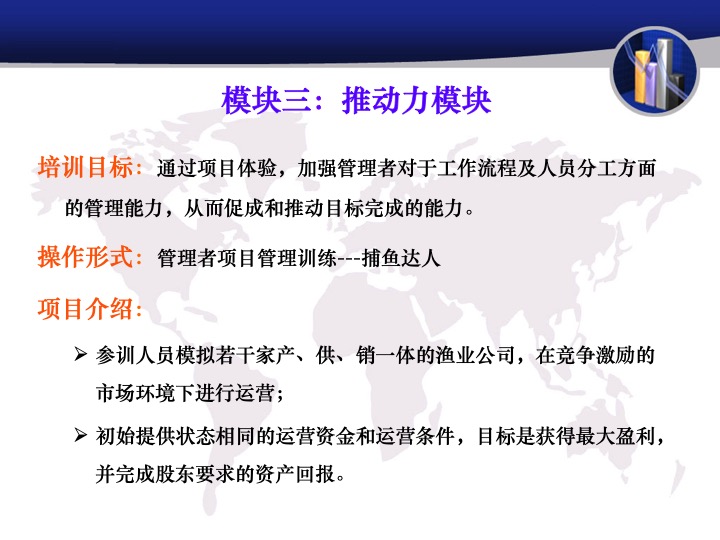 模块三：推动力模块

培训目标：通过项目体验，加强管理者对于工作流程及人员分工方面的管理能力，从而促成和推动目标完成的能力。

操作形式：管理者项目管理训练---捕鱼达人

项目介绍：

➢ 参训人员模拟若干家产、供、销一体的渔业公司，在竞争激励的市场环境下进行运营；

➢ 初始提供状态相同的运营资金和运营条件，目标是获得最大盈利，并完成股东要求的资产回报。